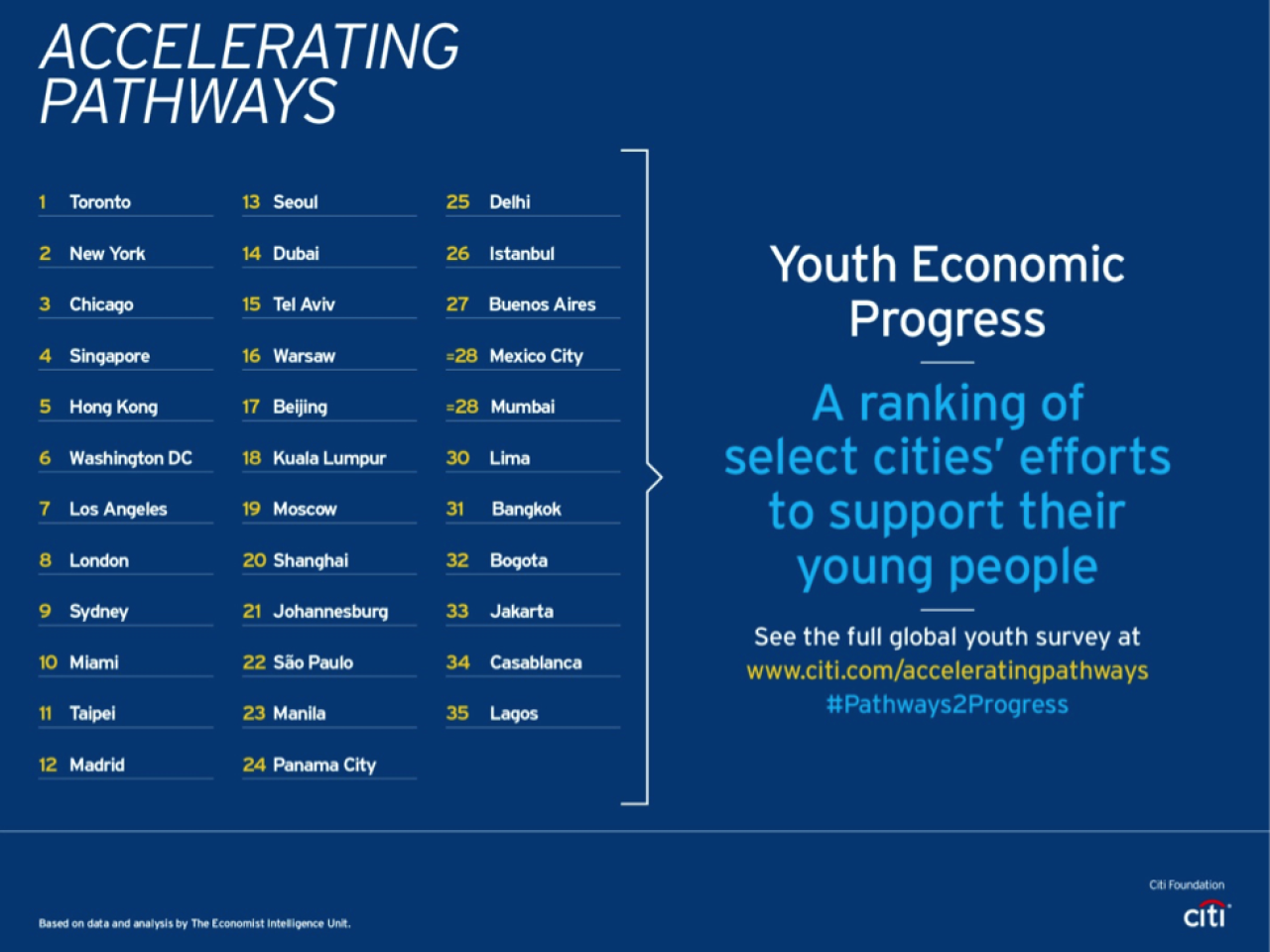 ACCELERATING PATHWAYS

1 Toronto
2 New York
3 Chicago
4 Singapore
5 Hong Kong
6 Washington DC
7 Los Angeles
8 London
9 Sydney
10 Miami
11 Taipei
12 Madrid

13 Seoul
14 Dubai
15 Tel Aviv
16 Warsaw
17 Beijing
18 Kuala Lumpur
19 Moscow
20 Shanghai
21 Johannesburg
22 São Paulo
23 Manila
24 Panama City

25 Delhi
26 Istanbul
27 Buenos Aires
=28 Mexico City
=28 Mumbai
30 Lima
31 Bangkok
32 Bogota
33 Jakarta
34 Casablanca
35 Lagos

Youth Economic Progress

A ranking of select cities' efforts to support their young people

See the full global youth survey at
www.citi.com/acceleratingpathways
#Pathways2Progress

Based on data and analysis by The Economist Intelligence Unit.

Citi Foundation
citi